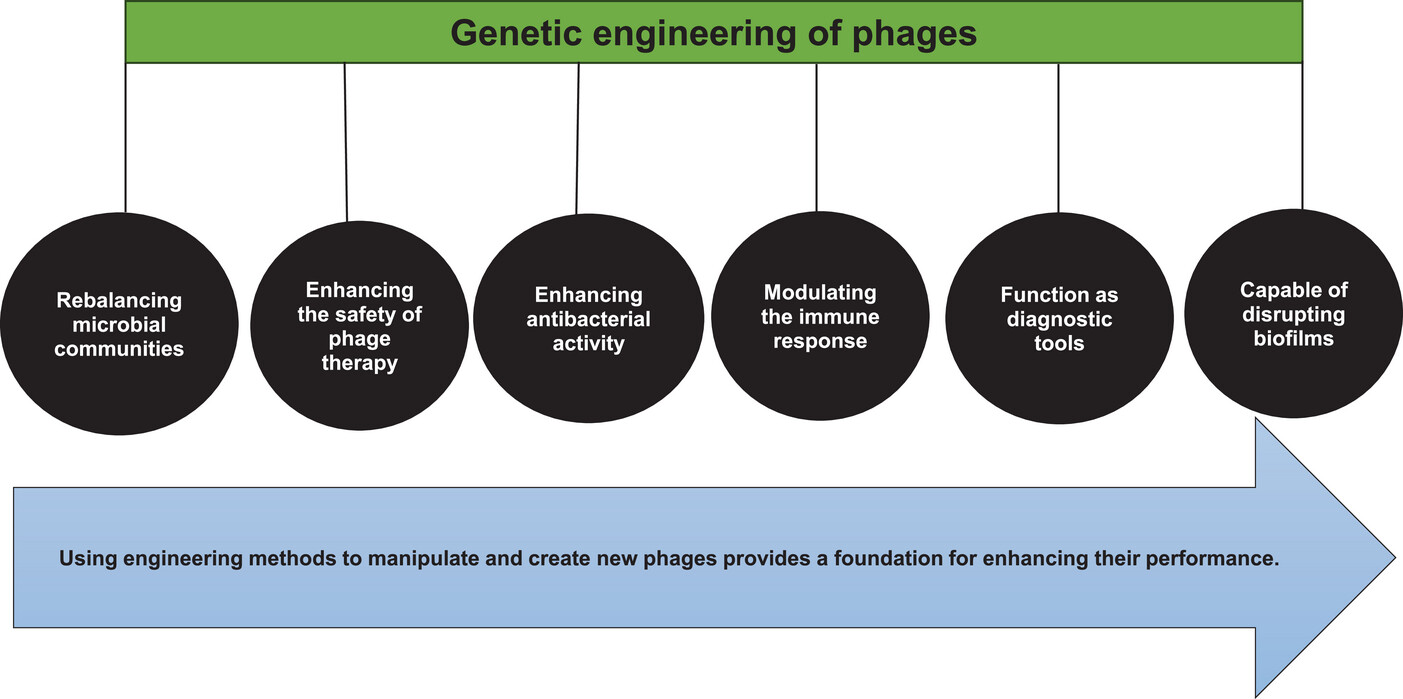 Genetic engineering of phages

Rebalancing microbial communities

Enhancing the safety of phage therapy

Enhancing antibacterial activity

Modulating the immune response

Function as diagnostic tools

Capable of disrupting biofilms

Using engineering methods to manipulate and create new phages provides a foundation for enhancing their performance.